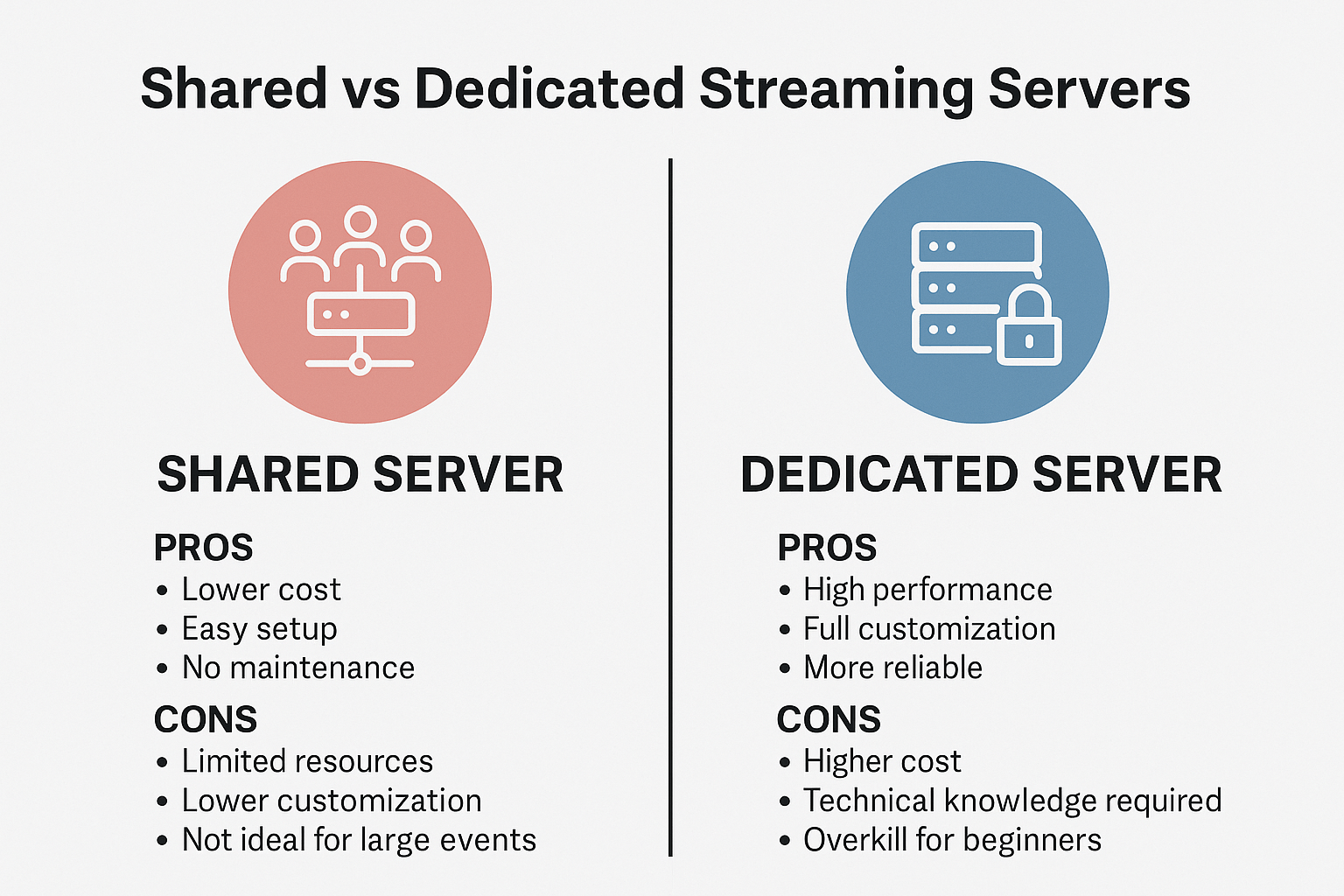 Shared vs Dedicated Streaming Servers

SHARED SERVER

PROS
• Lower cost
• Easy setup
• No maintenance

CONS
• Limited resources
• Lower customization
• Not ideal for large events

DEDICATED SERVER

PROS
• High performance
• Full customization
• More reliable

CONS
• Higher cost
• Technical knowledge required
• Overkill for beginners